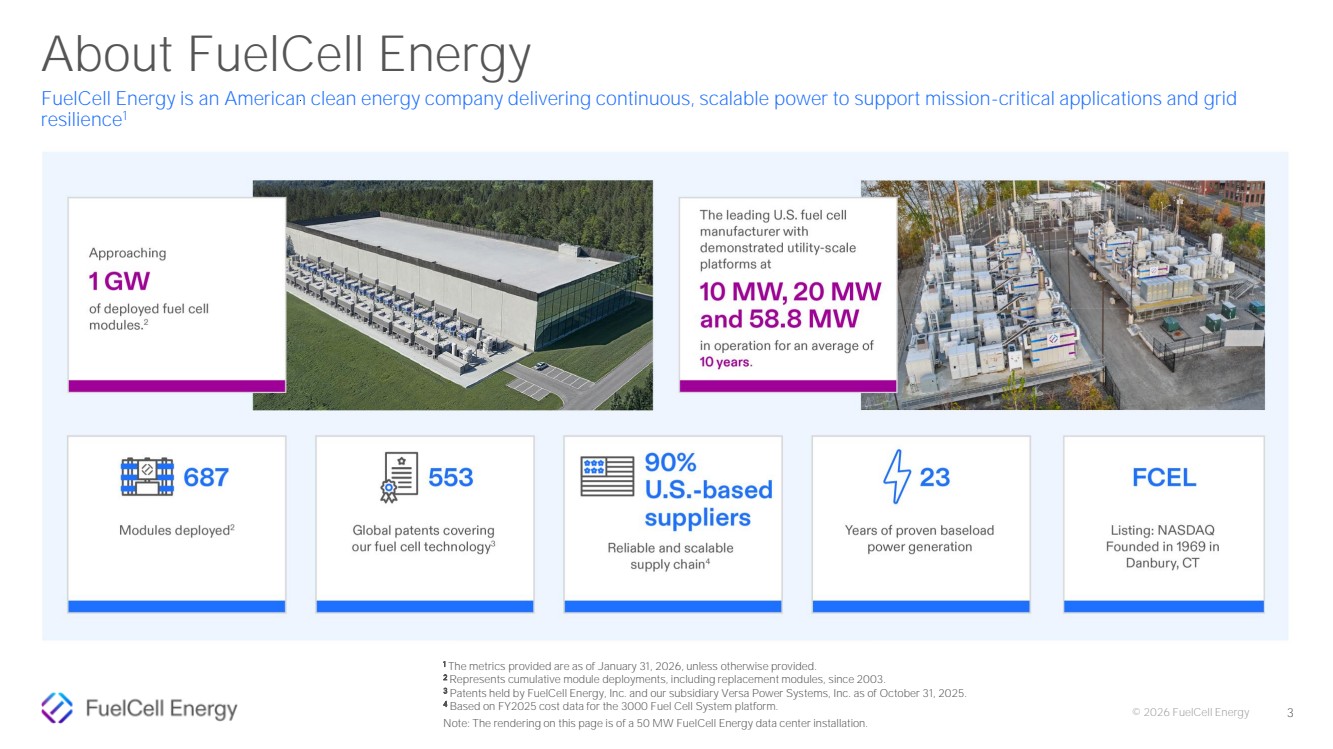 About FuelCell Energy

FuelCell Energy is an American clean energy company delivering continuous, scalable power to support mission-critical applications and grid resilience$^1$

Approaching
1 GW
of deployed fuel cell modules.$^2$

The leading U.S. fuel cell manufacturer with demonstrated utility-scale platforms at
10 MW, 20 MW and 58.8 MW
in operation for an average of 10 years.

687
Modules deployed$^2$

553
Global patents covering our fuel cell technology$^3$

90% U.S.-based suppliers
Reliable and scalable supply chain$^4$

23
Years of proven baseload power generation

FCEL
Listing: NASDAQ
Founded in 1969 in Danbury, CT

$^1$ The metrics provided are as of January 31, 2026, unless otherwise provided.
$^2$ Represents cumulative module deployments, including replacement modules, since 2003.
$^3$ Patents held by FuelCell Energy, Inc. and our subsidiary Versa Power Systems, Inc. as of October 31, 2025.
$^4$ Based on FY2025 cost data for the 3000 Fuel Cell System platform.
Note: The rendering on this page is of a 50 MW FuelCell Energy data center installation.

FuelCell Energy

© 2026 FuelCell Energy 3